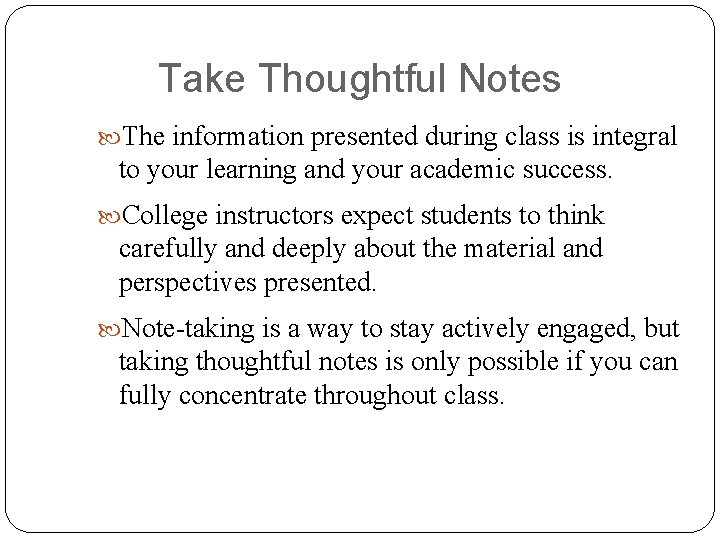 Take Thoughtful Notes

The information presented during class is integral to your learning and your academic success.

College instructors expect students to think carefully and deeply about the material and perspectives presented.

Note-taking is a way to stay actively engaged, but taking thoughtful notes is only possible if you can fully concentrate throughout class.